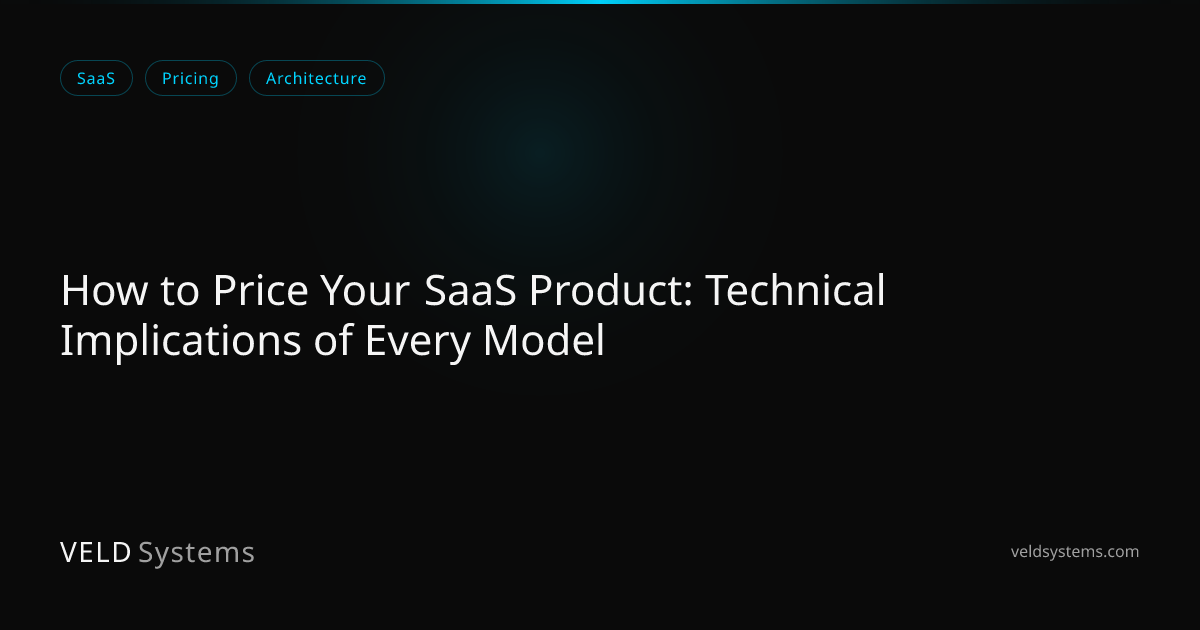 SaaS Pricing Architecture

How to Price Your SaaS Product: Technical Implications of Every Model

VELD Systems

veldsystems.com